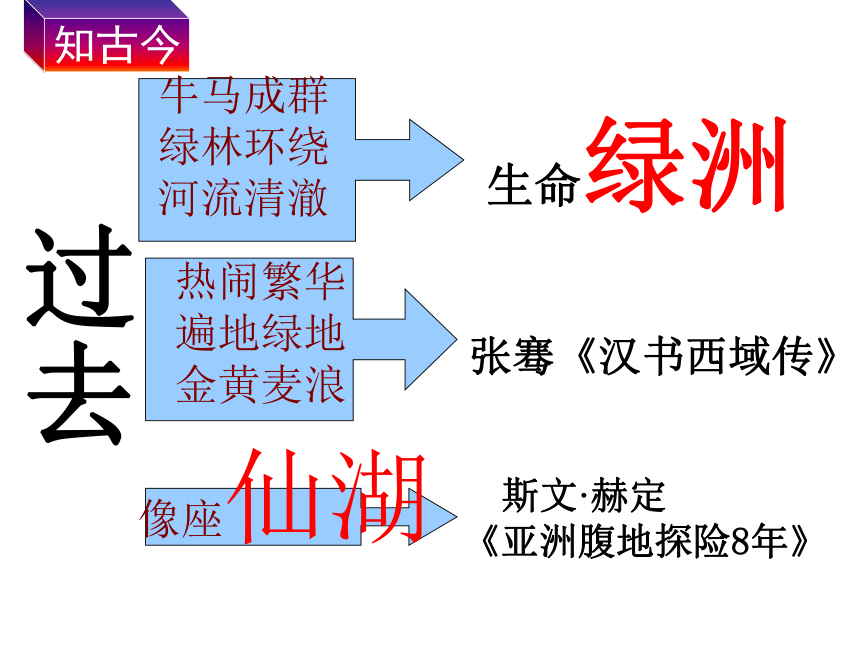 知古今

过去

牛马成群
绿林环绕
河流清澈

生命绿洲

热闹繁华
遍地绿地
金黄麦浪

张骞《汉书西域传》

像座仙湖

斯文·赫定
《亚洲腹地探险8年》